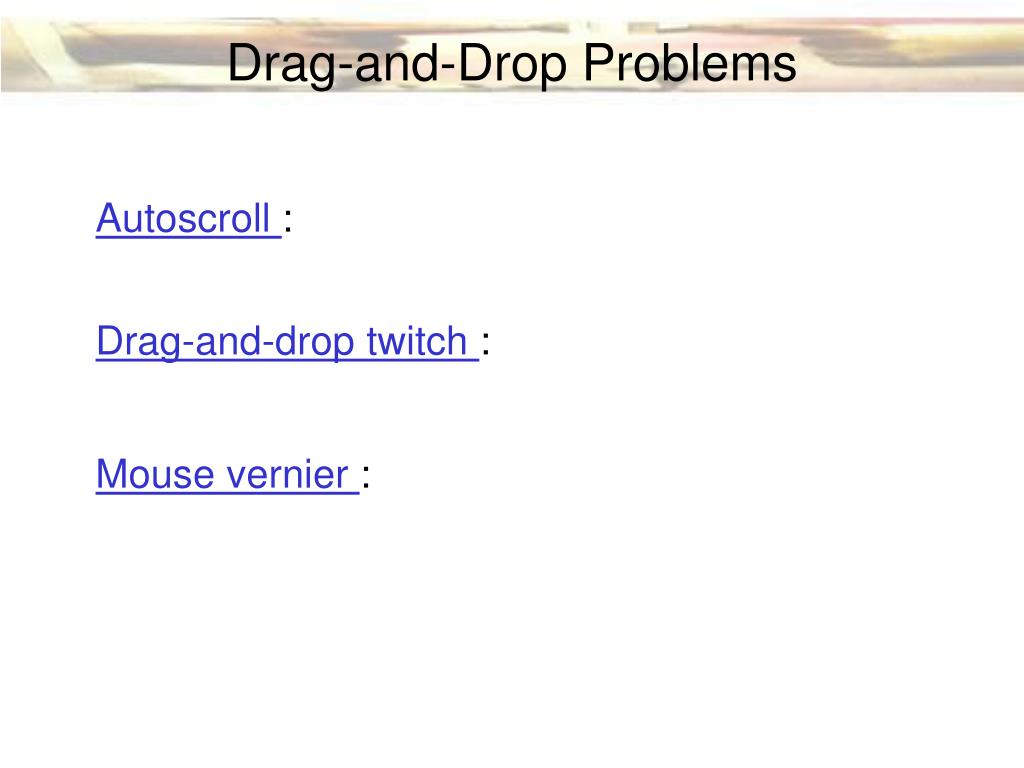 Drag-and-Drop Problems

Autoscroll :

Drag-and-drop twitch :

Mouse vernier :